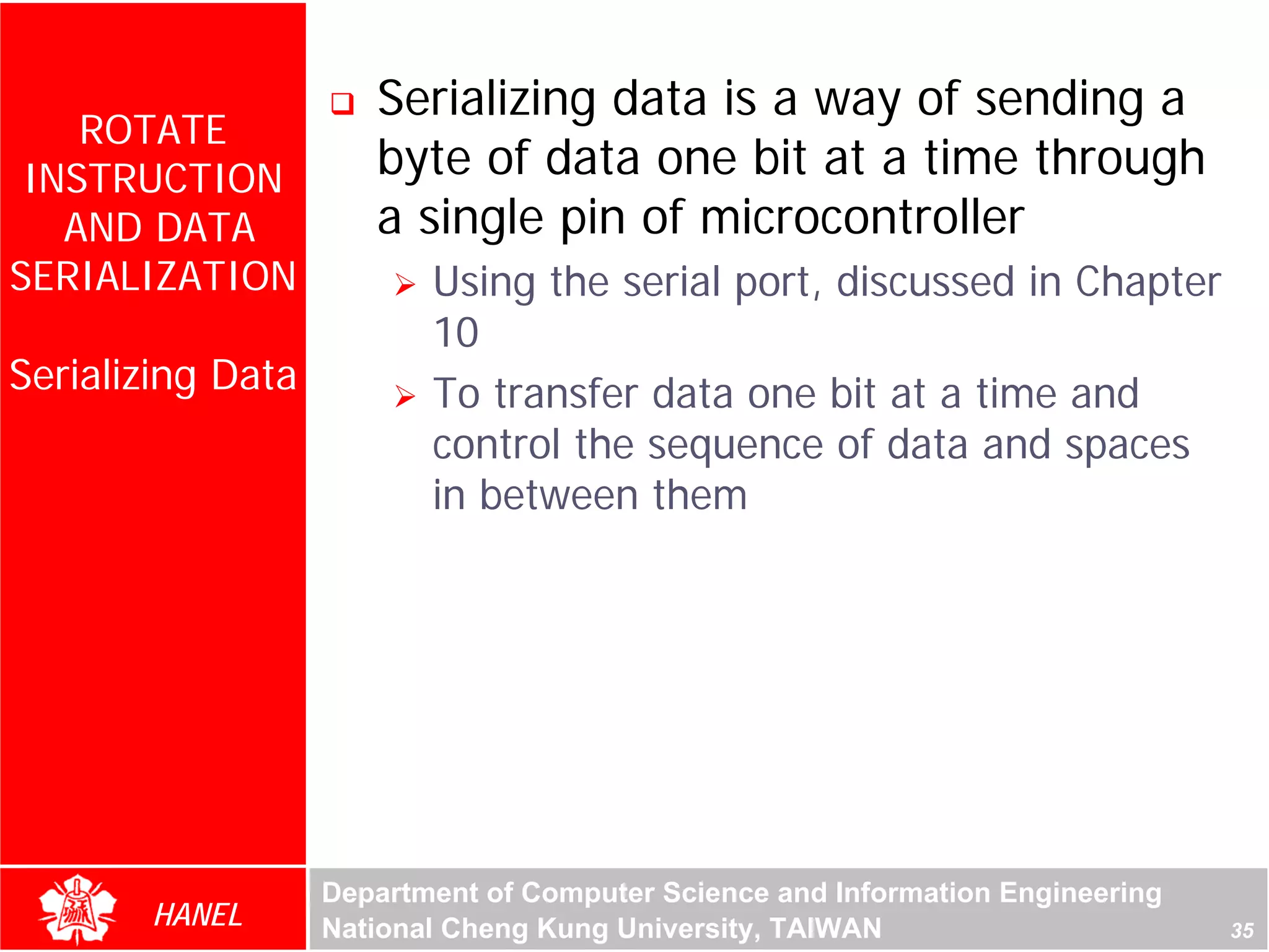 ROTATE INSTRUCTION AND DATA SERIALIZATION

Serializing Data

Serializing data is a way of sending a byte of data one bit at a time through a single pin of microcontroller

Using the serial port, discussed in Chapter 10

To transfer data one bit at a time and control the sequence of data and spaces in between them

HANEL

Department of Computer Science and Information Engineering
National Cheng Kung University, TAIWAN

35